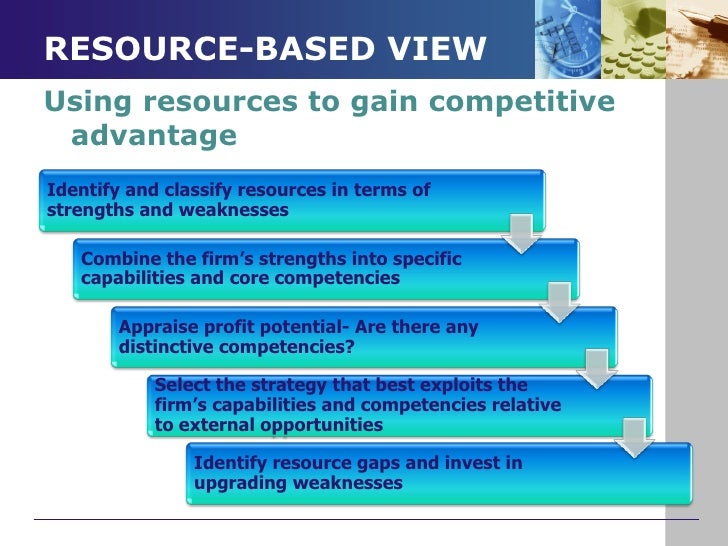 RESOURCE-BASED VIEW

Using resources to gain competitive advantage

Identify and classify resources in terms of strengths and weaknesses

Combine the firm's strengths into specific capabilities and core competencies

Appraise profit potential- Are there any distinctive competencies?

Select the strategy that best exploits the firm's capabilities and competencies relative to external opportunities

Identify resource gaps and invest in upgrading weaknesses